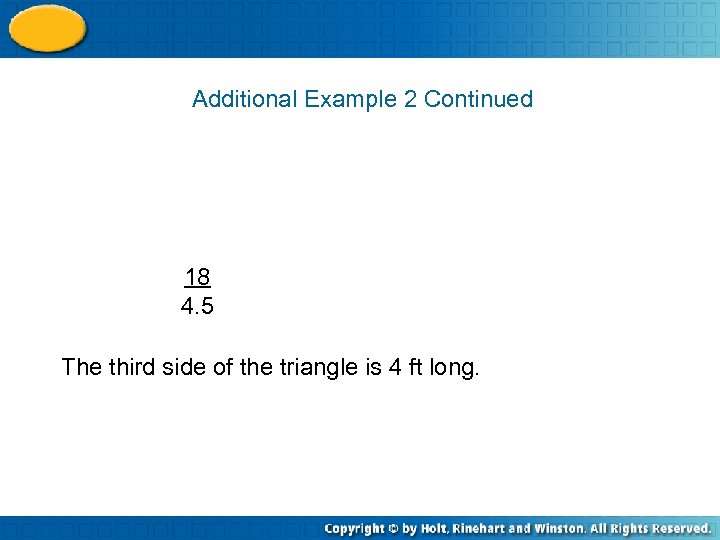 Additional Example 2 Continued

$\frac{18}{4.5}$

The third side of the triangle is 4 ft long.

Copyright © by Holt, Rinehart and Winston. All Rights Reserved.